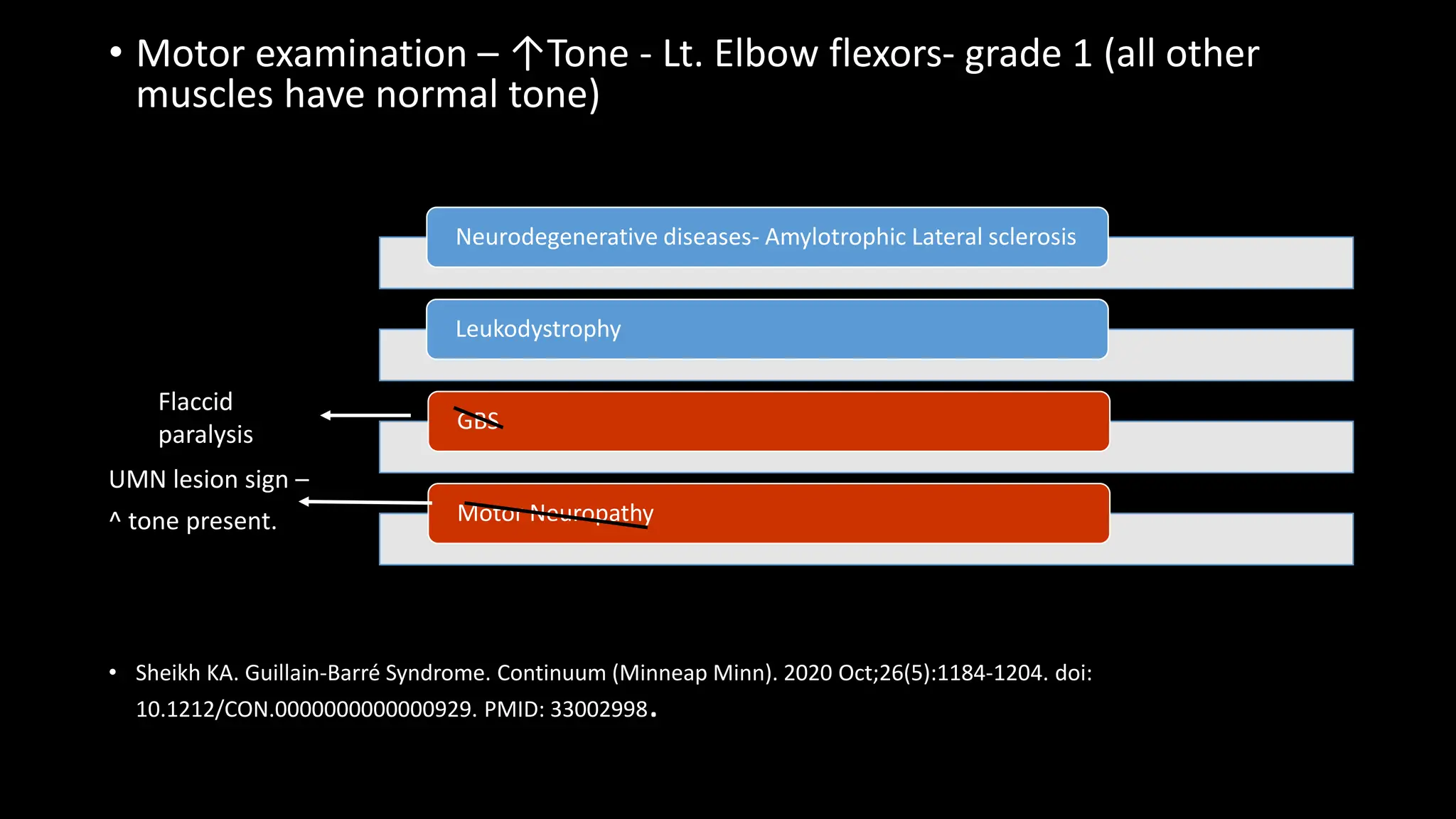 • Motor examination – ↑Tone - Lt. Elbow flexors- grade 1 (all other muscles have normal tone)

Neurodegenerative diseases- Amylotrophic Lateral sclerosis

Leukodystrophy

Flaccid paralysis

GBS

UMN lesion sign – ^ tone present.

Motor Neuropathy

• Sheikh KA. Guillain-Barré Syndrome. Continuum (Minneap Minn). 2020 Oct;26(5):1184-1204. doi: 10.1212/CON.0000000000000929. PMID: 33002998.